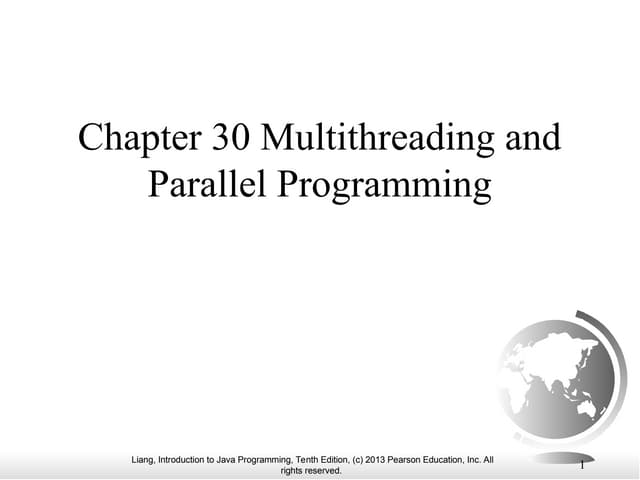 Chapter 30 Multithreading and Parallel Programming

Liang, Introduction to Java Programming, Tenth Edition, (c) 2013 Pearson Education, Inc. All rights reserved.

1